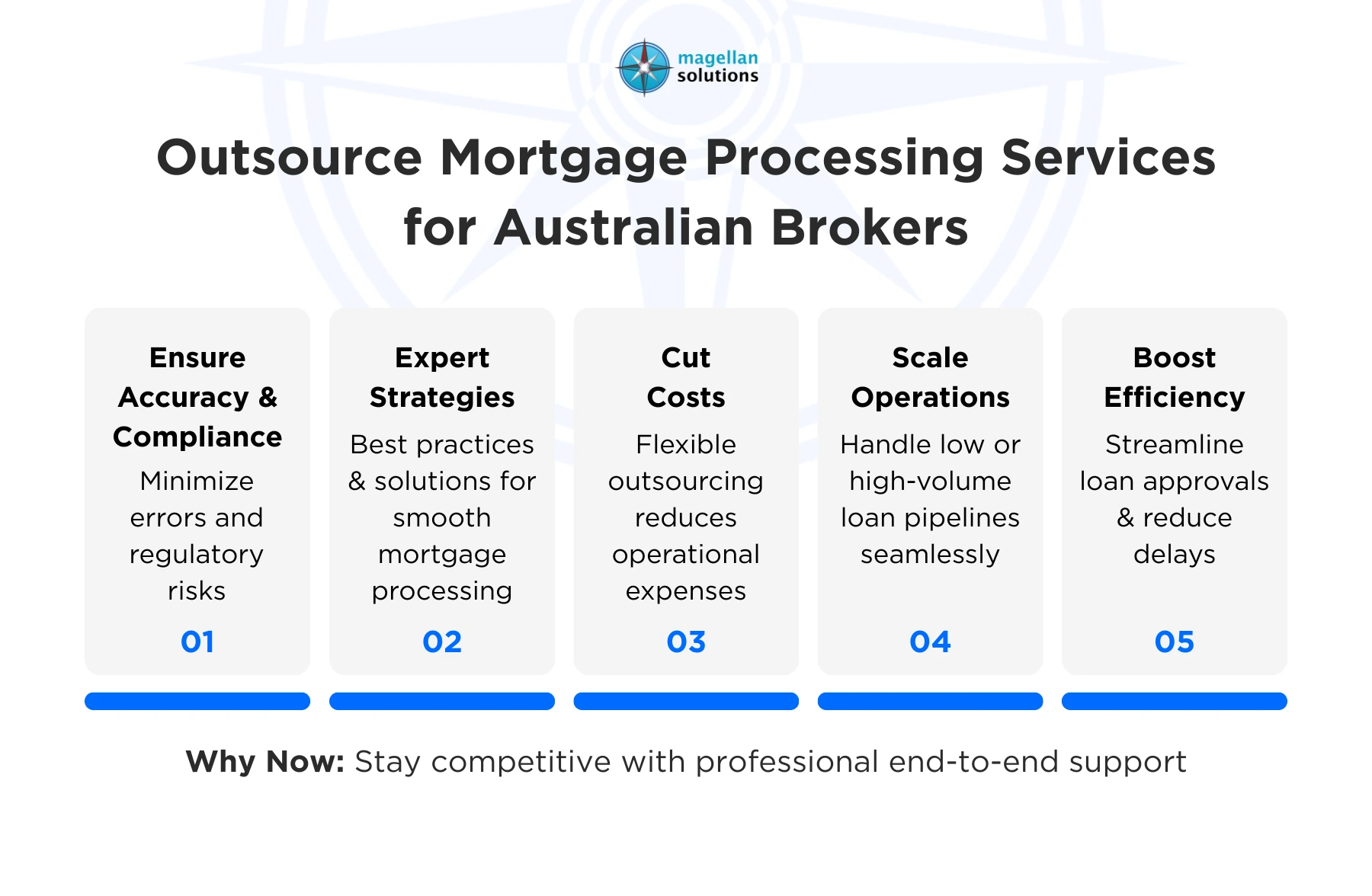 magellan solutions

Outsource Mortgage Processing Services for Australian Brokers

Ensure Accuracy & Compliance

Minimize errors and regulatory risks

01

Expert Strategies

Best practices & solutions for smooth mortgage processing

02

Cut Costs

Flexible outsourcing reduces operational expenses

03

Scale Operations

Handle low or high-volume loan pipelines seamlessly

04

Boost Efficiency

Streamline loan approvals & reduce delays

05

Why Now: Stay competitive with professional end-to-end support